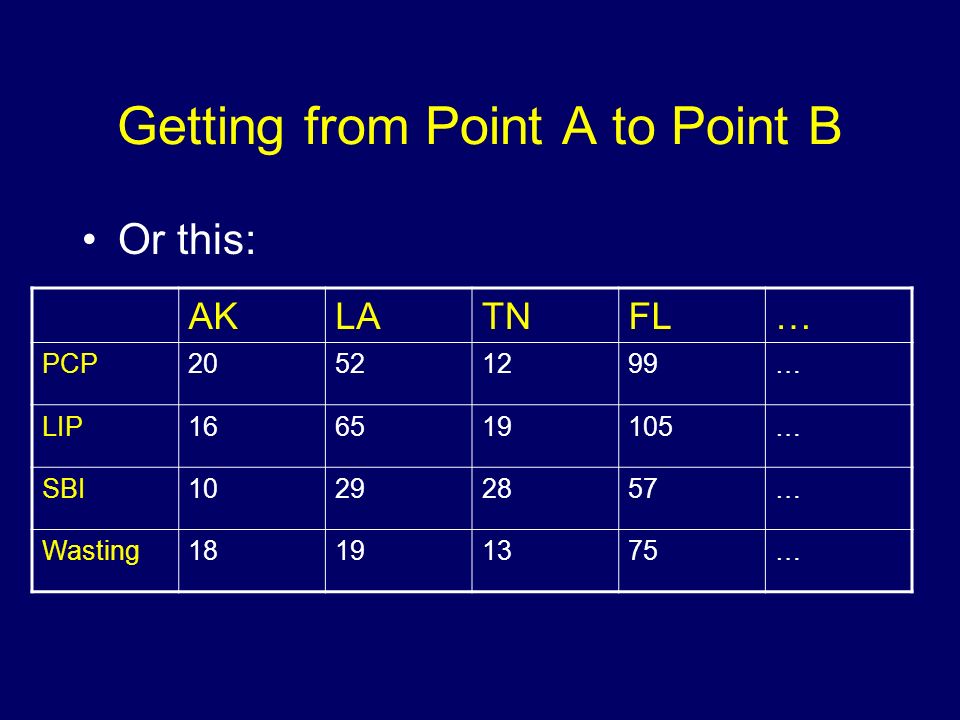 Getting from Point A to Point B

• Or this:

| | AK | LA | TN | FL | … |
|---|---|---|---|---|---|
| PCP | 20 | 52 | 12 | 99 | … |
| LIP | 16 | 65 | 19 | 105 | … |
| SBI | 10 | 29 | 28 | 57 | … |
| Wasting | 18 | 19 | 13 | 75 | … |